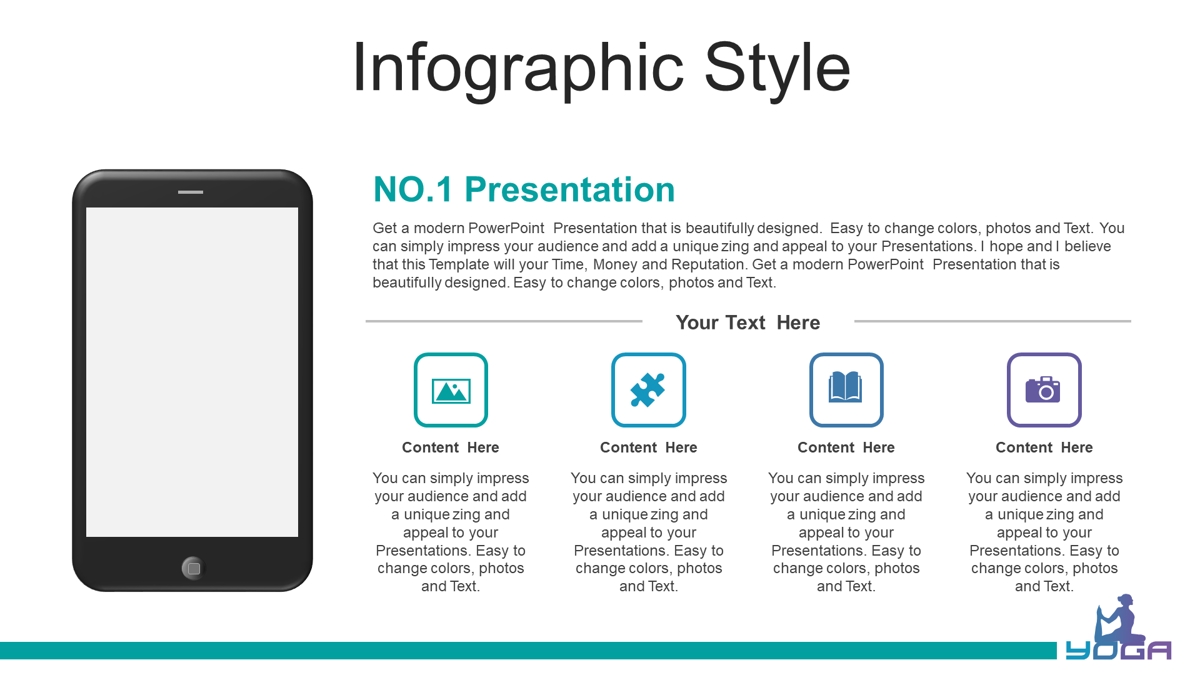 Infographic Style

NO.1 Presentation

Get a modern PowerPoint Presentation that is beautifully designed. Easy to change colors, photos and Text. You can simply impress your audience and add a unique zing and appeal to your Presentations. I hope and I believe that this Template will your Time, Money and Reputation. Get a modern PowerPoint Presentation that is beautifully designed. Easy to change colors, photos and Text.

Your Text Here

Content Here

You can simply impress your audience and add a unique zing and appeal to your Presentations. Easy to change colors, photos and Text.

Content Here

You can simply impress your audience and add a unique zing and appeal to your Presentations. Easy to change colors, photos and Text.

Content Here

You can simply impress your audience and add a unique zing and appeal to your Presentations. Easy to change colors, photos and Text.

Content Here

You can simply impress your audience and add a unique zing and appeal to your Presentations. Easy to change colors, photos and Text.

YOGA